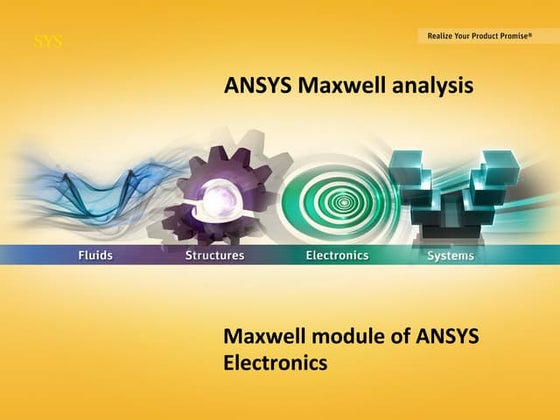 SYS

Realize Your Product Promise®

ANSYS Maxwell analysis

Fluids
Structures
Electronics
Systems

Maxwell module of ANSYS Electronics